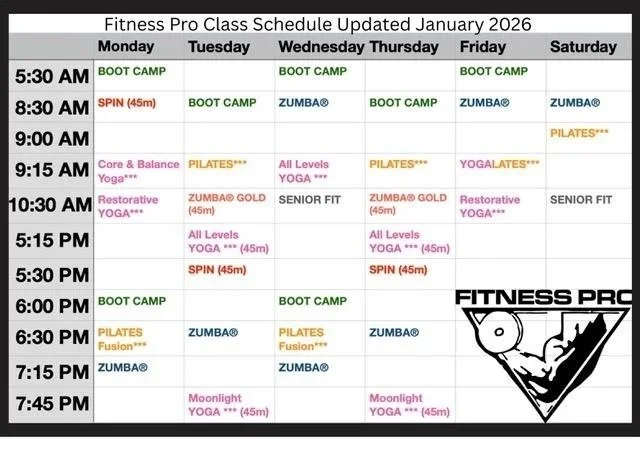 Fitness Pro Class Schedule Updated January 2026

| | Monday | Tuesday | Wednesday | Thursday | Friday | Saturday |
|---|---|---|---|---|---|---|
| 5:30 AM | BOOT CAMP | | BOOT CAMP | | BOOT CAMP | |
| 8:30 AM | SPIN (45m) | BOOT CAMP | ZUMBA® | BOOT CAMP | ZUMBA® | ZUMBA® |
| 9:00 AM | | | | | | PILATES*** |
| 9:15 AM | Core & Balance Yoga*** | PILATES*** | All Levels YOGA *** | PILATES*** | YOGALATES*** | |
| 10:30 AM | Restorative YOGA*** | ZUMBA® GOLD (45m) | SENIOR FIT | ZUMBA® GOLD (45m) | Restorative YOGA*** | SENIOR FIT |
| 5:15 PM | | All Levels YOGA *** (45m) | | All Levels YOGA *** (45m) | | |
| 5:30 PM | | SPIN (45m) | | SPIN (45m) | | |
| 6:00 PM | BOOT CAMP | | BOOT CAMP | | | |
| 6:30 PM | PILATES Fusion*** | ZUMBA® | PILATES Fusion*** | ZUMBA® | | |
| 7:15 PM | ZUMBA® | | ZUMBA® | | | |
| 7:45 PM | | Moonlight YOGA *** (45m) | | Moonlight YOGA *** (45m) | | |

FITNESS PRO